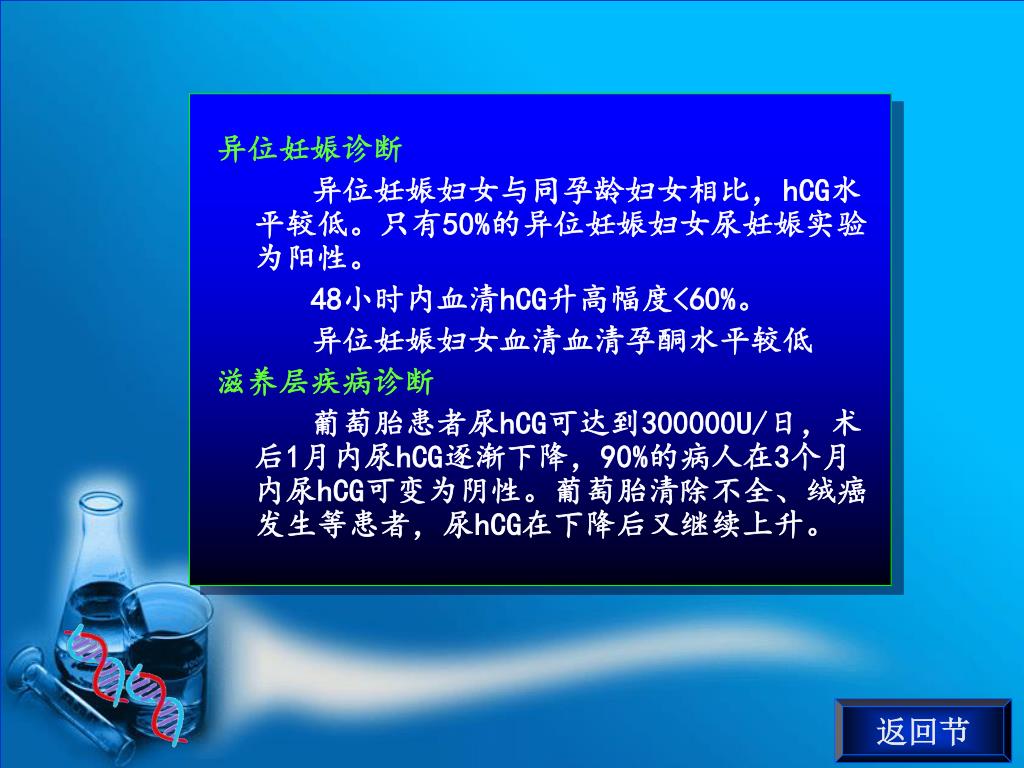 异位妊娠诊断

异位妊娠妇女与同孕龄妇女相比，hCG水平较低。只有50%的异位妊娠妇女尿妊娠实验为阳性。

48小时内血清hCG升高幅度<60%。

异位妊娠妇女血清血清孕酮水平较低

滋养层疾病诊断

葡萄胎患者尿hCG可达到300000U/日，术后1月内尿hCG逐渐下降，90%的病人在3个月内尿hCG可变为阴性。葡萄胎清除不全、绒癌发生等患者，尿hCG在下降后又继续上升。

返回节